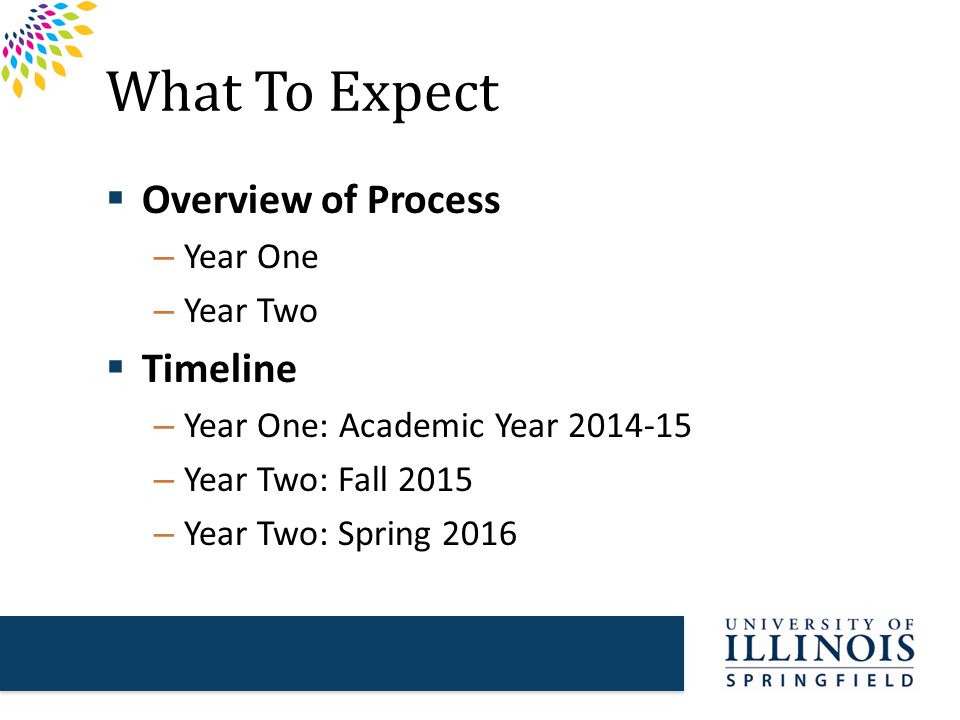 What To Expect

▪ Overview of Process
– Year One
– Year Two

▪ Timeline
– Year One: Academic Year 2014-15
– Year Two: Fall 2015
– Year Two: Spring 2016

UNIVERSITY OF
ILLINOIS
SPRINGFIELD